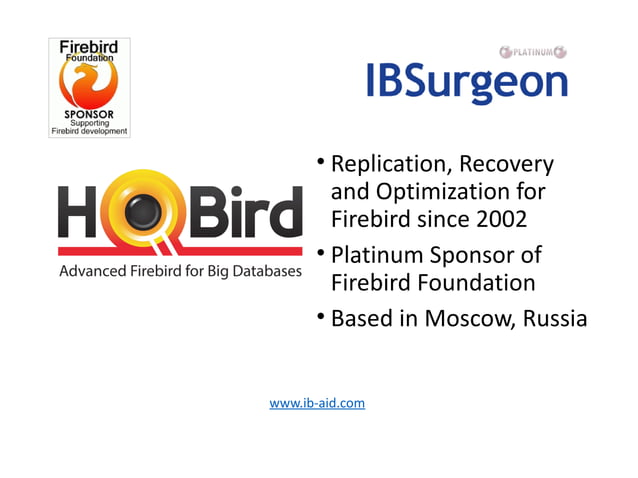 Firebird Foundation
SPONSOR
Supporting Firebird development

PLATINUM
IBSurgeon

HQBird
Advanced Firebird for Big Databases

• Replication, Recovery and Optimization for Firebird since 2002
• Platinum Sponsor of Firebird Foundation
• Based in Moscow, Russia

www.ib-aid.com